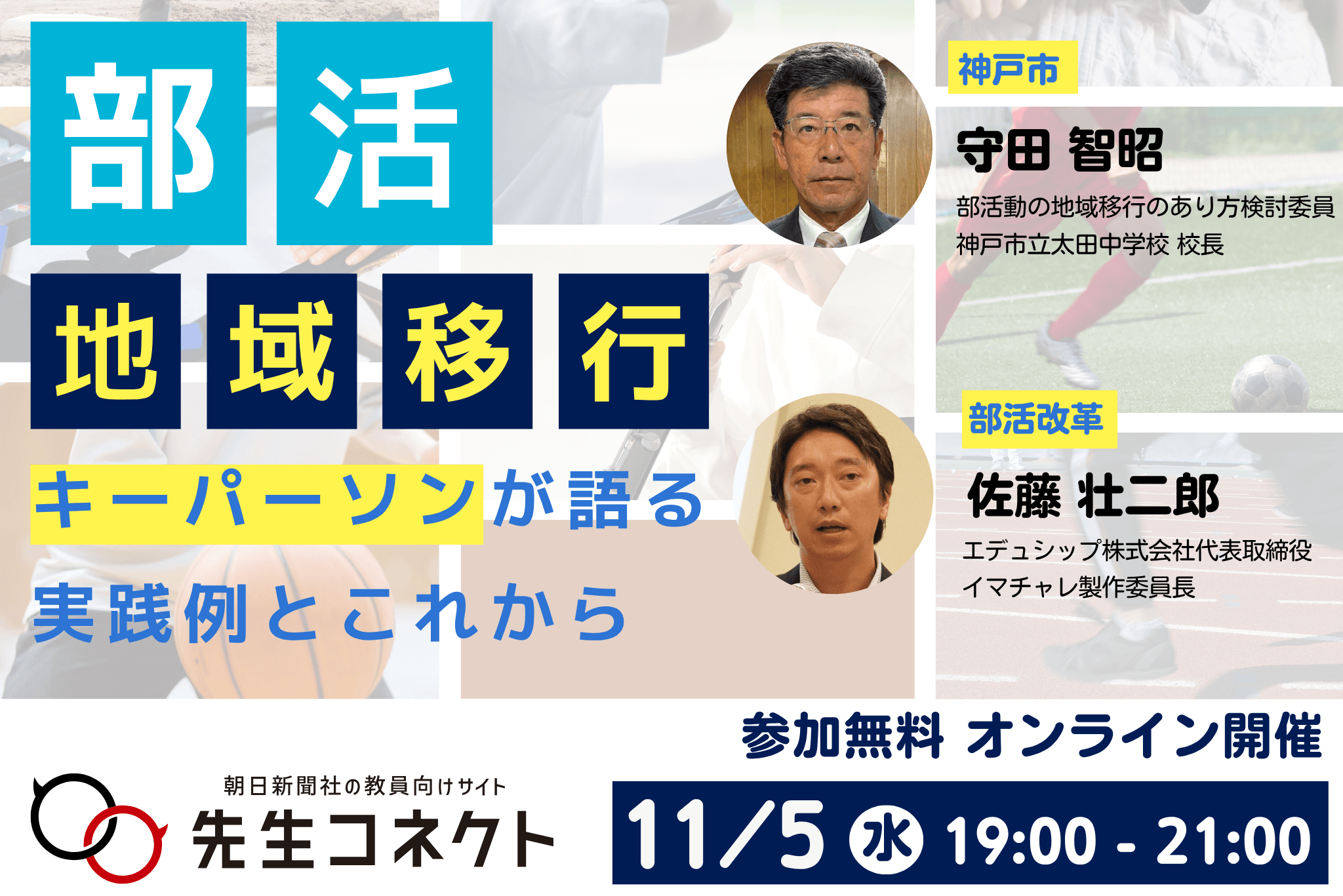 部活

地域移行

キーパーソンが語る

実践例とこれから

神戸市

守田 智昭

部活動の地域移行のあり方検討委員
神戸市立太田中学校 校長

部活改革

佐藤 壮二郎

エデュシップ株式会社代表取締役
イマチャレ製作委員長

参加無料 オンライン開催

朝日新聞社の教員向けサイト
先生コネクト

11/5 水 19:00 - 21:00